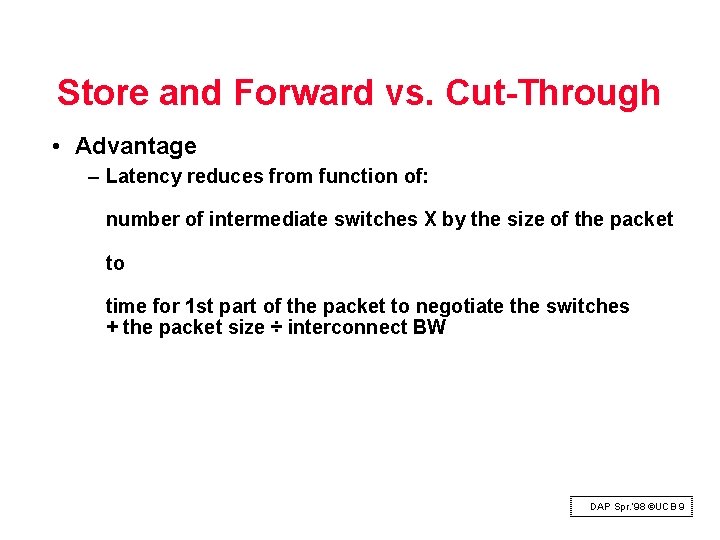 Store and Forward vs. Cut-Through

• Advantage
– Latency reduces from function of:

number of intermediate switches X by the size of the packet

to

time for 1st part of the packet to negotiate the switches + the packet size ÷ interconnect BW

DAP Spr.'98 ©UCB 9